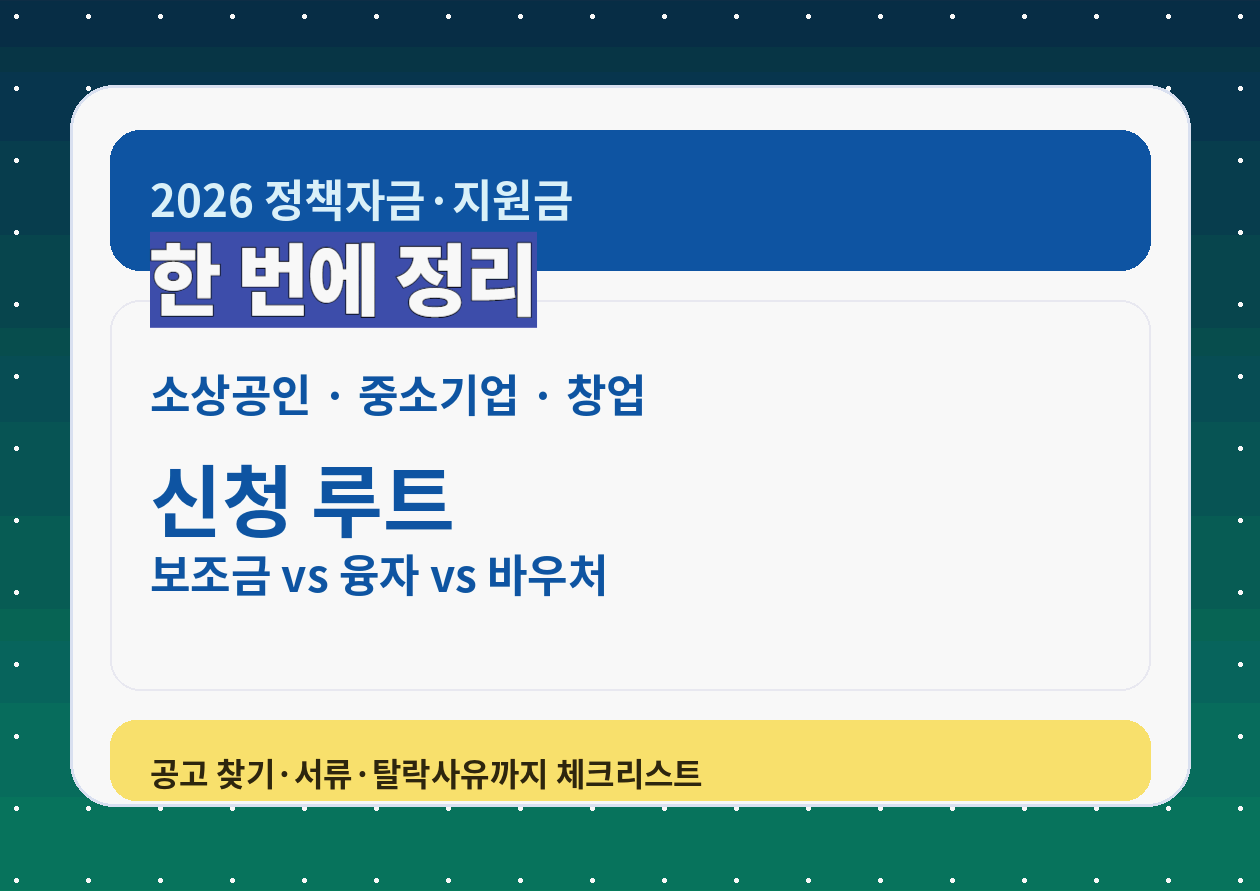 2026 정책자금·지원금
한 번에 정리

소상공인 · 중소기업 · 창업

신청 루트
보조금 vs 융자 vs 바우처

공고 찾기·서류·탈락사유까지 체크리스트